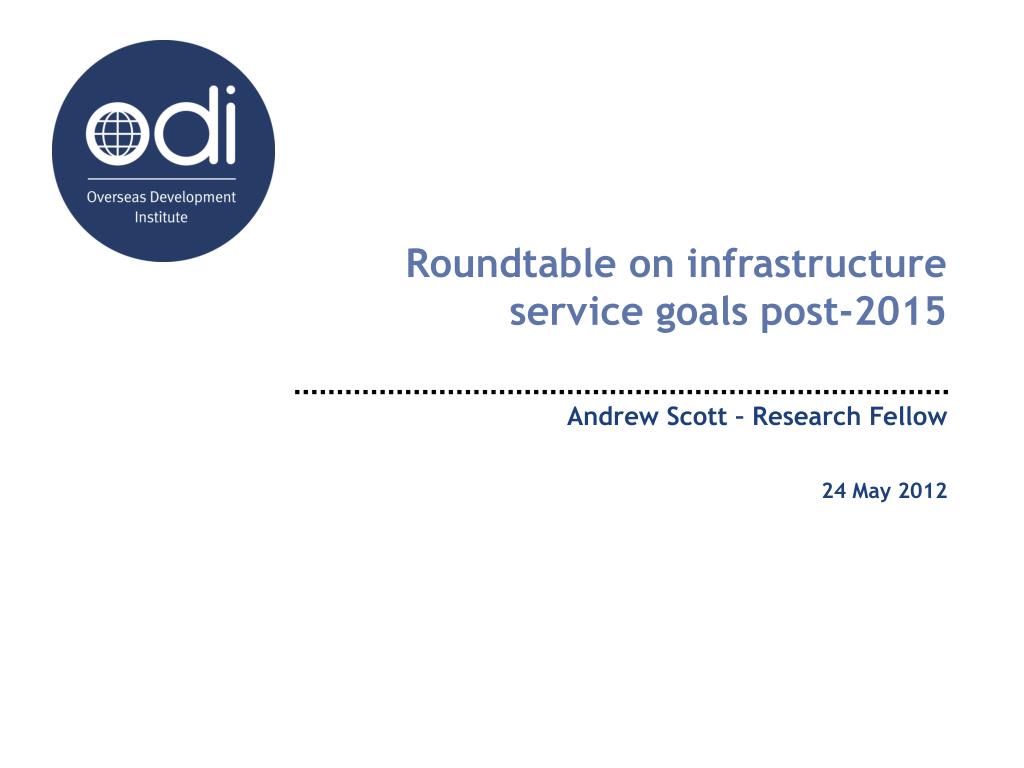 odi

Overseas Development Institute

Roundtable on infrastructure service goals post-2015

Andrew Scott – Research Fellow

24 May 2012